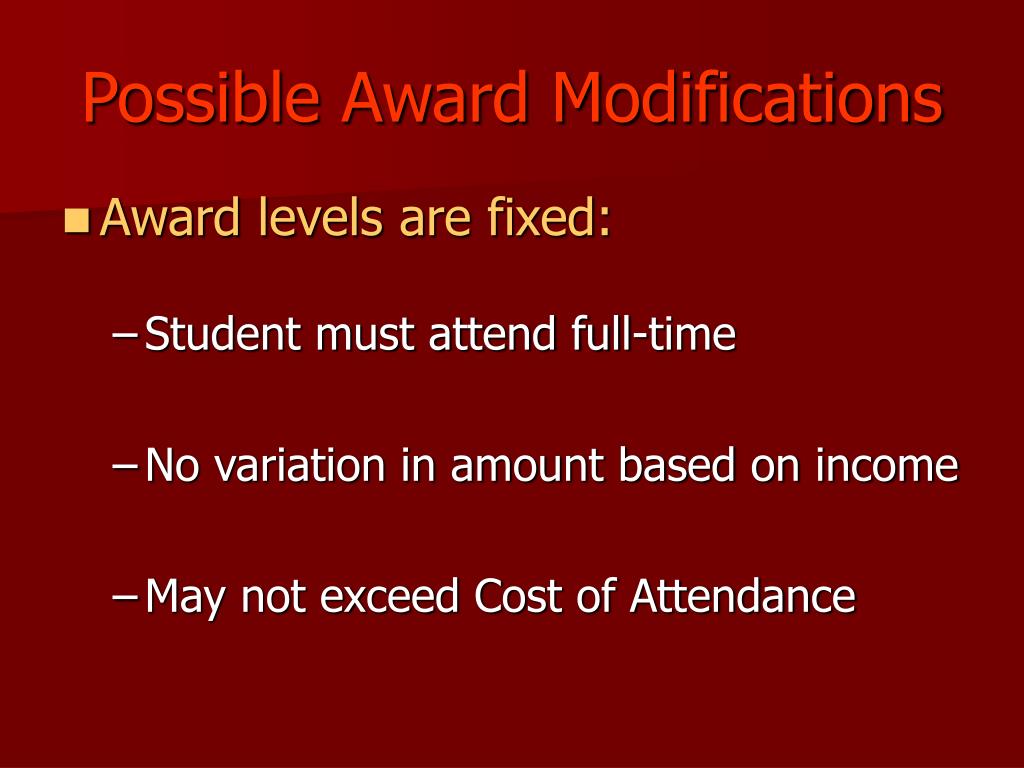 Possible Award Modifications

Award levels are fixed:

– Student must attend full-time

– No variation in amount based on income

– May not exceed Cost of Attendance